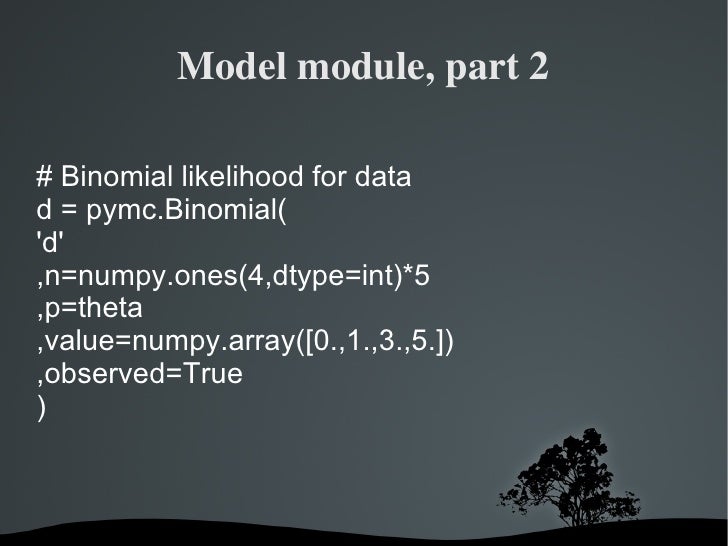 Model module, part 2

# Binomial likelihood for data
d = pymc.Binomial(
'd'
,n=numpy.ones(4,dtype=int)*5
,p=theta
,value=numpy.array([0.,1.,3.,5.])
,observed=True
)